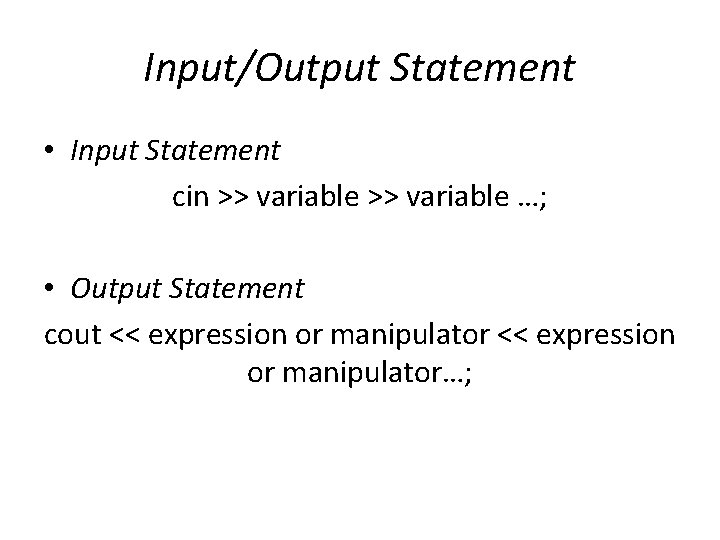 Input/Output Statement

• Input Statement

cin >> variable >> variable …;

• Output Statement

cout << expression or manipulator << expression or manipulator…;